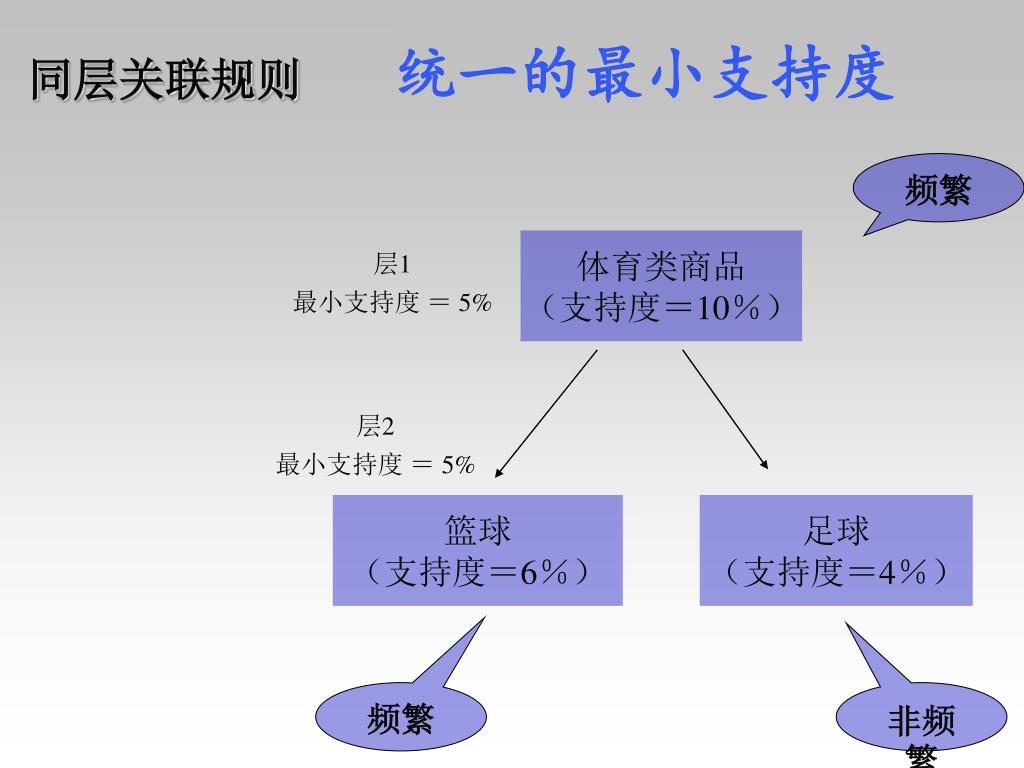 同层关联规则　统一的最小支持度

频繁

层1
最小支持度 ＝ 5%

体育类商品
（支持度＝10％）

层2
最小支持度 ＝ 5%

篮球
（支持度＝6％）

足球
（支持度＝4％）

频繁

非频繁